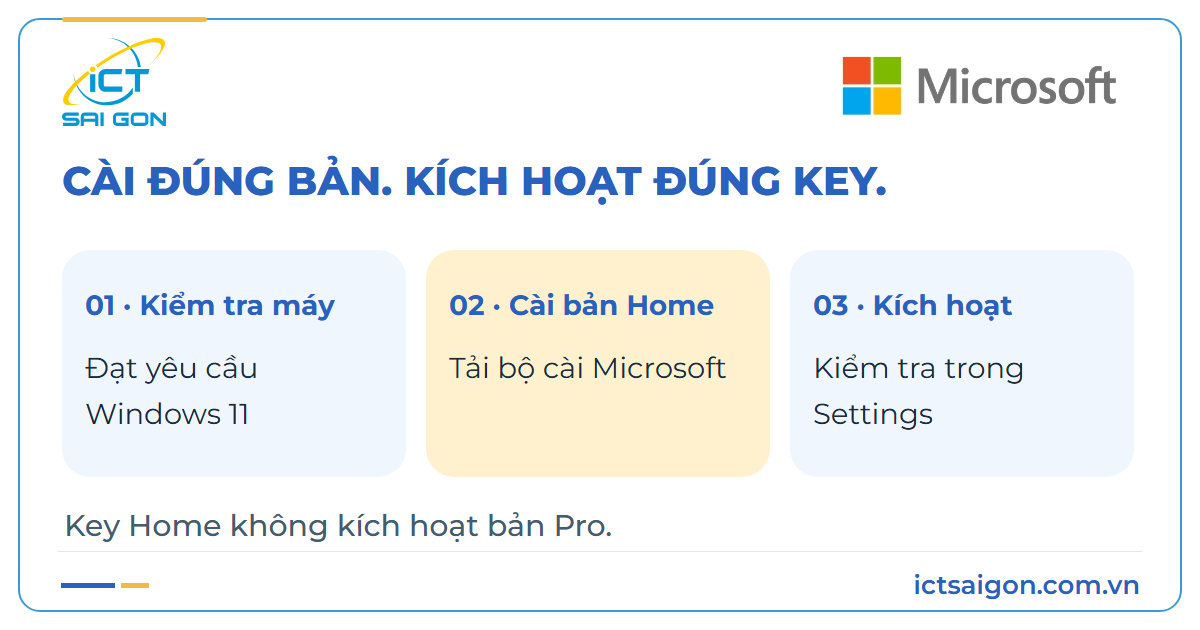 iCT
SAI GON

Microsoft

CÀI ĐÚNG BẢN. KÍCH HOẠT ĐÚNG KEY.

01 · Kiểm tra máy

Đạt yêu cầu Windows 11

02 · Cài bản Home

Tải bộ cài Microsoft

03 · Kích hoạt

Kiểm tra trong Settings

Key Home không kích hoạt bản Pro.

ictsaigon.com.vn